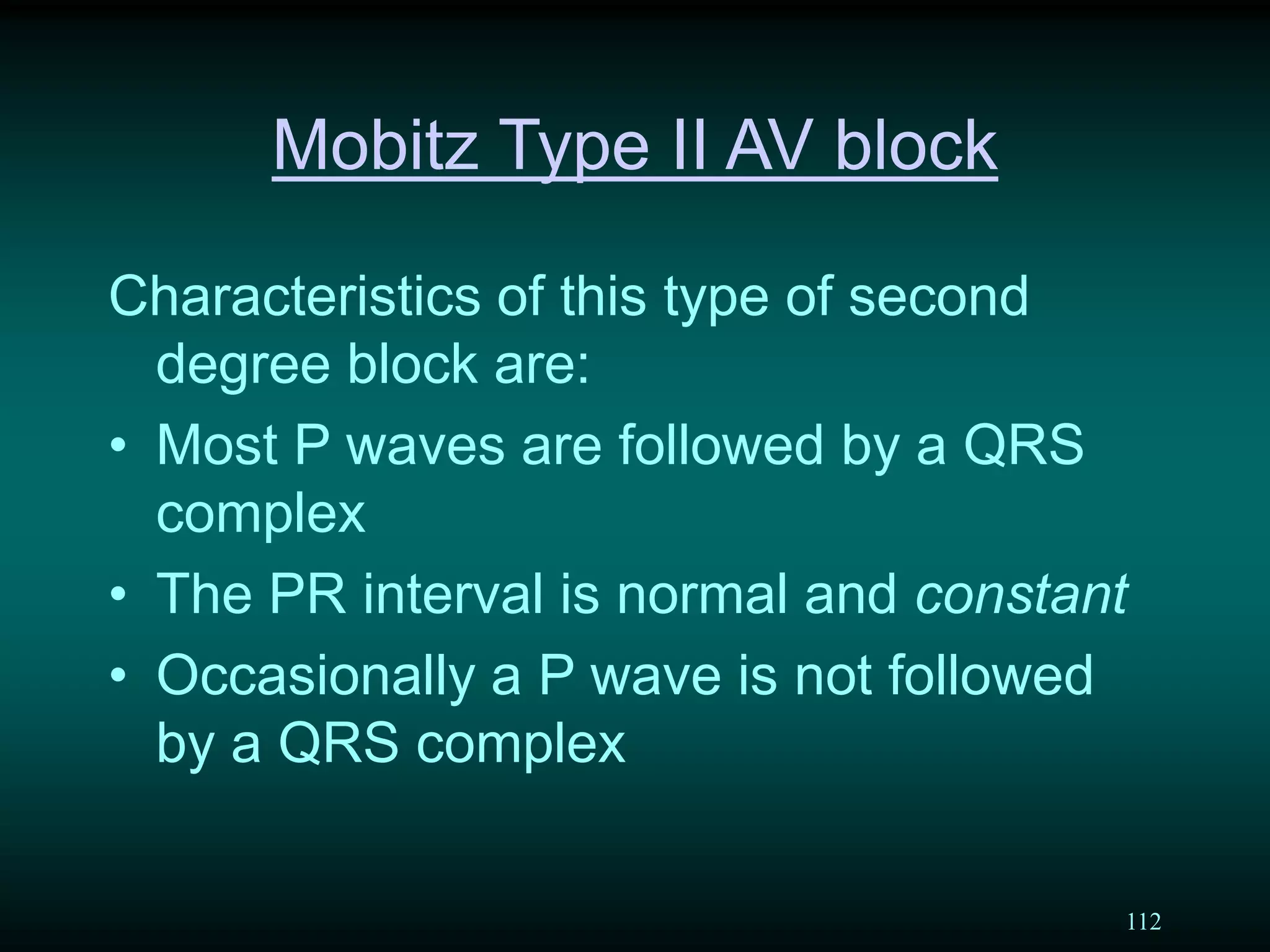 Mobitz Type II AV block

Characteristics of this type of second degree block are:

• Most P waves are followed by a QRS complex
• The PR interval is normal and constant
• Occasionally a P wave is not followed by a QRS complex

112